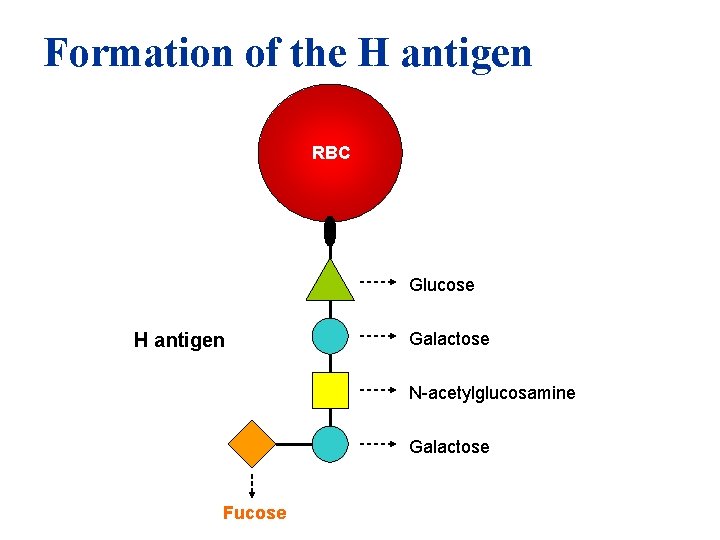 Formation of the H antigen

RBC

Glucose

H antigen

Galactose

N-acetylglucosamine

Galactose

Fucose